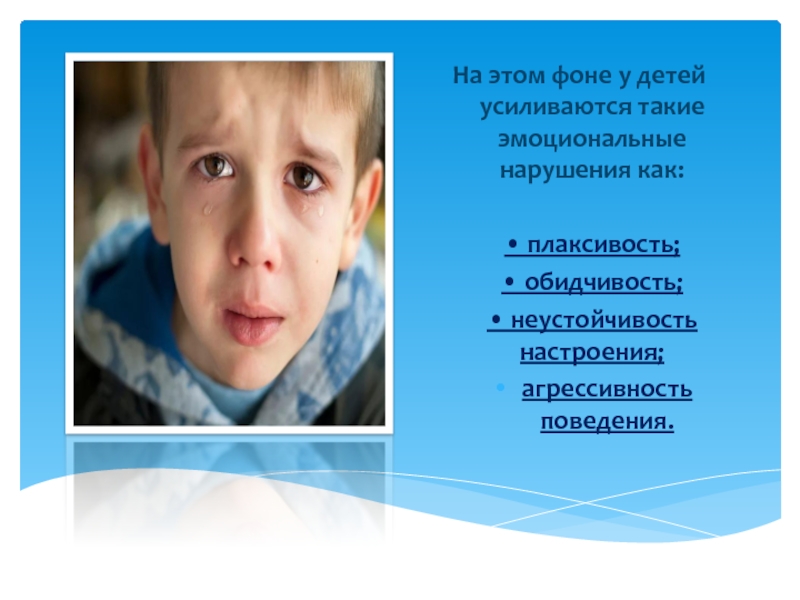 На этом фоне у детей усиливаются такие эмоциональные нарушения как:

• плаксивость;

• обидчивость;

• неустойчивость настроения;

• агрессивность поведения.